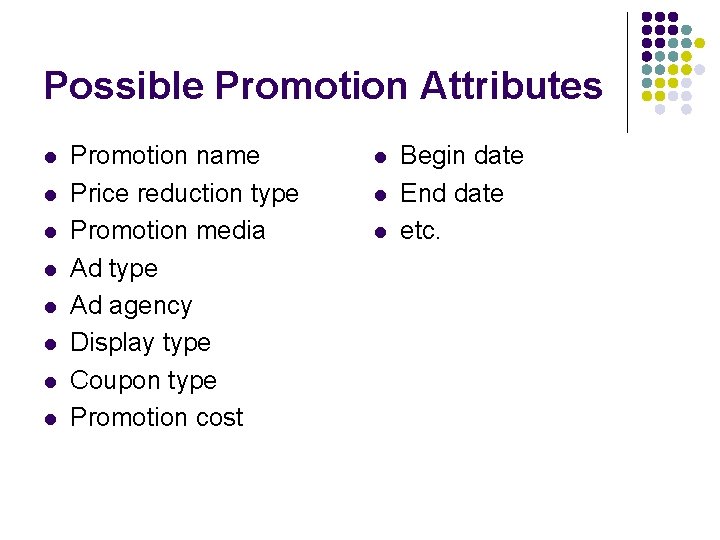 Possible Promotion Attributes

- Promotion name
- Price reduction type
- Promotion media
- Ad type
- Ad agency
- Display type
- Coupon type
- Promotion cost

- Begin date
- End date
- etc.